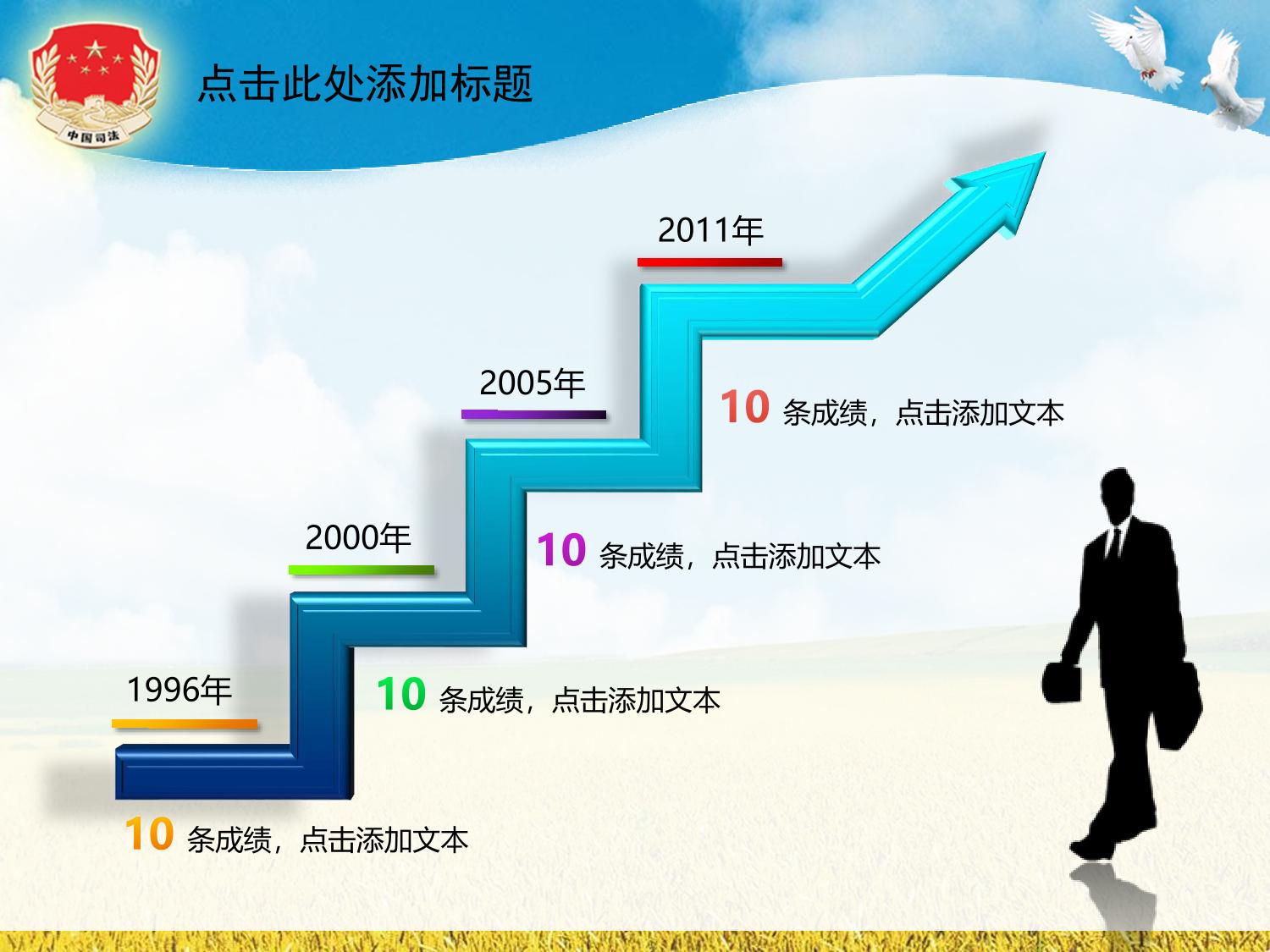 中国司法

点击此处添加标题

2011年

2005年

10 条成绩，点击添加文本

2000年

10 条成绩，点击添加文本

1996年

10 条成绩，点击添加文本

10 条成绩，点击添加文本